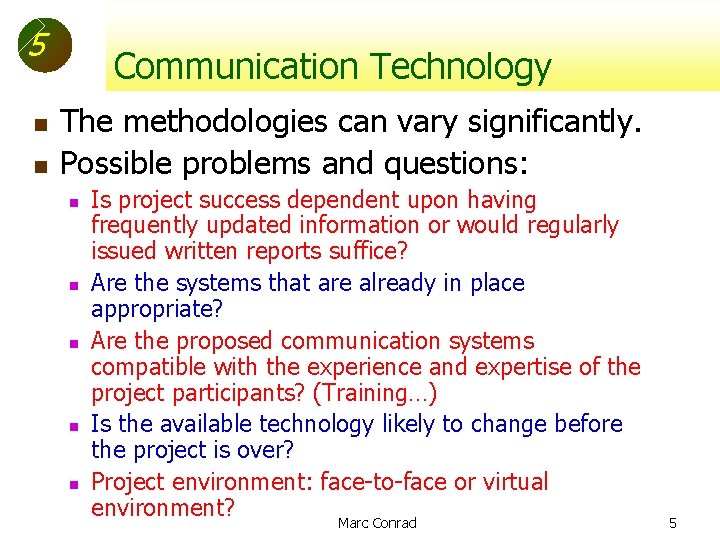 5

Communication Technology

- The methodologies can vary significantly.
- Possible problems and questions:
  - Is project success dependent upon having frequently updated information or would regularly issued written reports suffice?
  - Are the systems that are already in place appropriate?
  - Are the proposed communication systems compatible with the experience and expertise of the project participants? (Training…)
  - Is the available technology likely to change before the project is over?
  - Project environment: face-to-face or virtual environment?

Marc Conrad

5